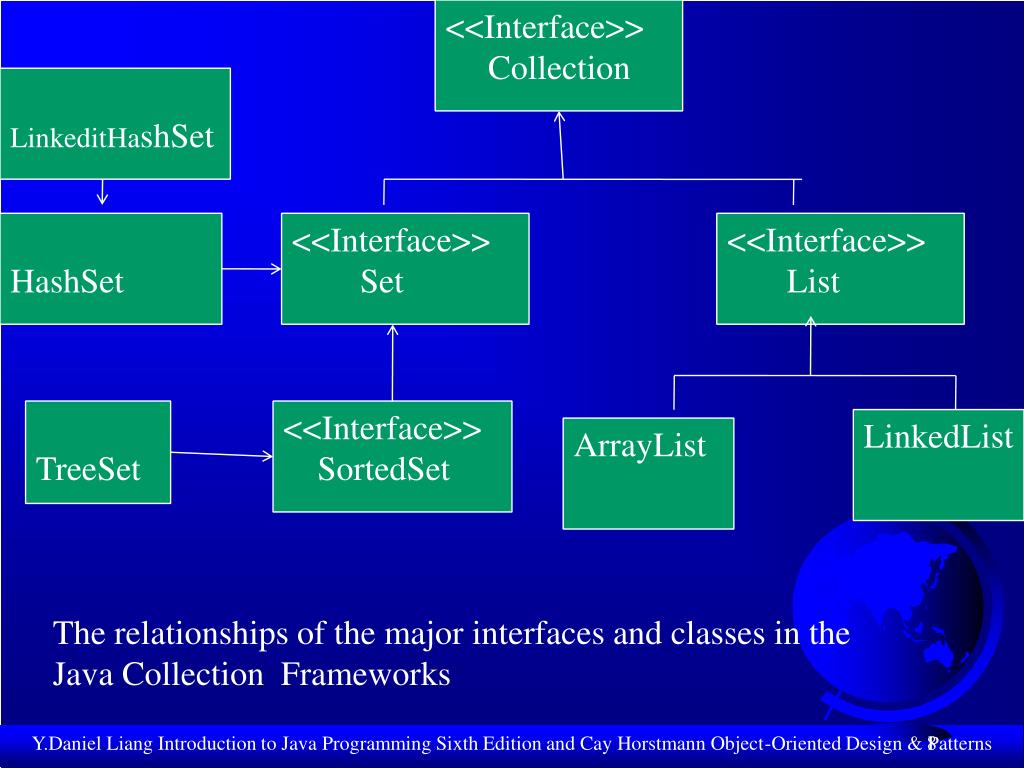 <<Interface>>
Collection

LinkeditHashSet

HashSet

<<Interface>>
Set

<<Interface>>
List

TreeSet

<<Interface>>
SortedSet

ArrayList

LinkedList

The relationships of the major interfaces and classes in the Java Collection Frameworks

Y.Daniel Liang Introduction to Java Programming Sixth Edition and Cay Horstmann Object-Oriented Design & Patterns 8